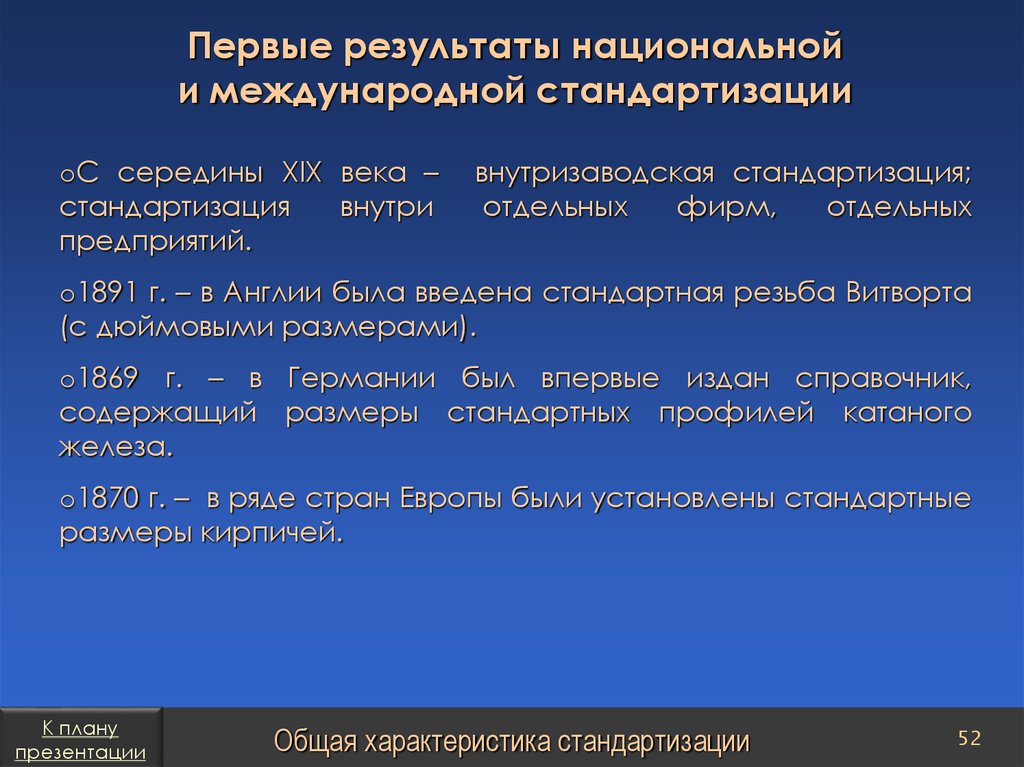 Первые результаты национальной и международной стандартизации

oС середины XIX века – внутризаводская стандартизация; стандартизация внутри отдельных фирм, отдельных предприятий.

o1891 г. – в Англии была введена стандартная резьба Витворта (с дюймовыми размерами).

o1869 г. – в Германии был впервые издан справочник, содержащий размеры стандартных профилей катаного железа.

o1870 г. – в ряде стран Европы были установлены стандартные размеры кирпичей.

К плану презентации

Общая характеристика стандартизации

52